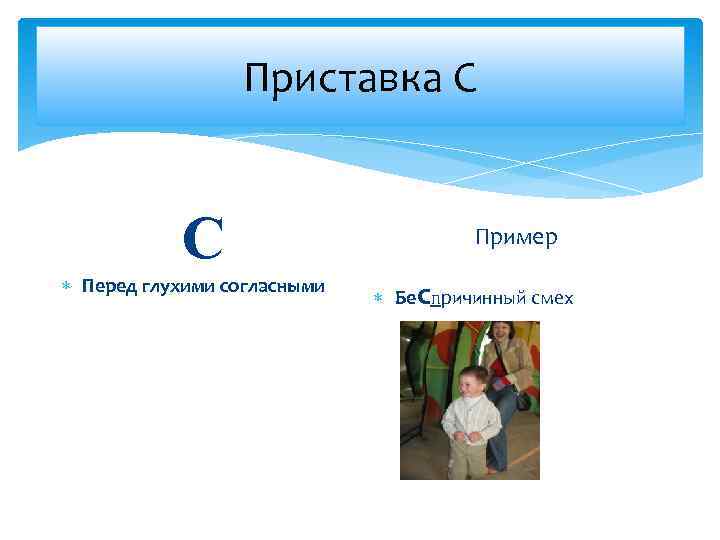 Приставка С

С

Перед глухими согласными

Пример

БеСпричинный смех